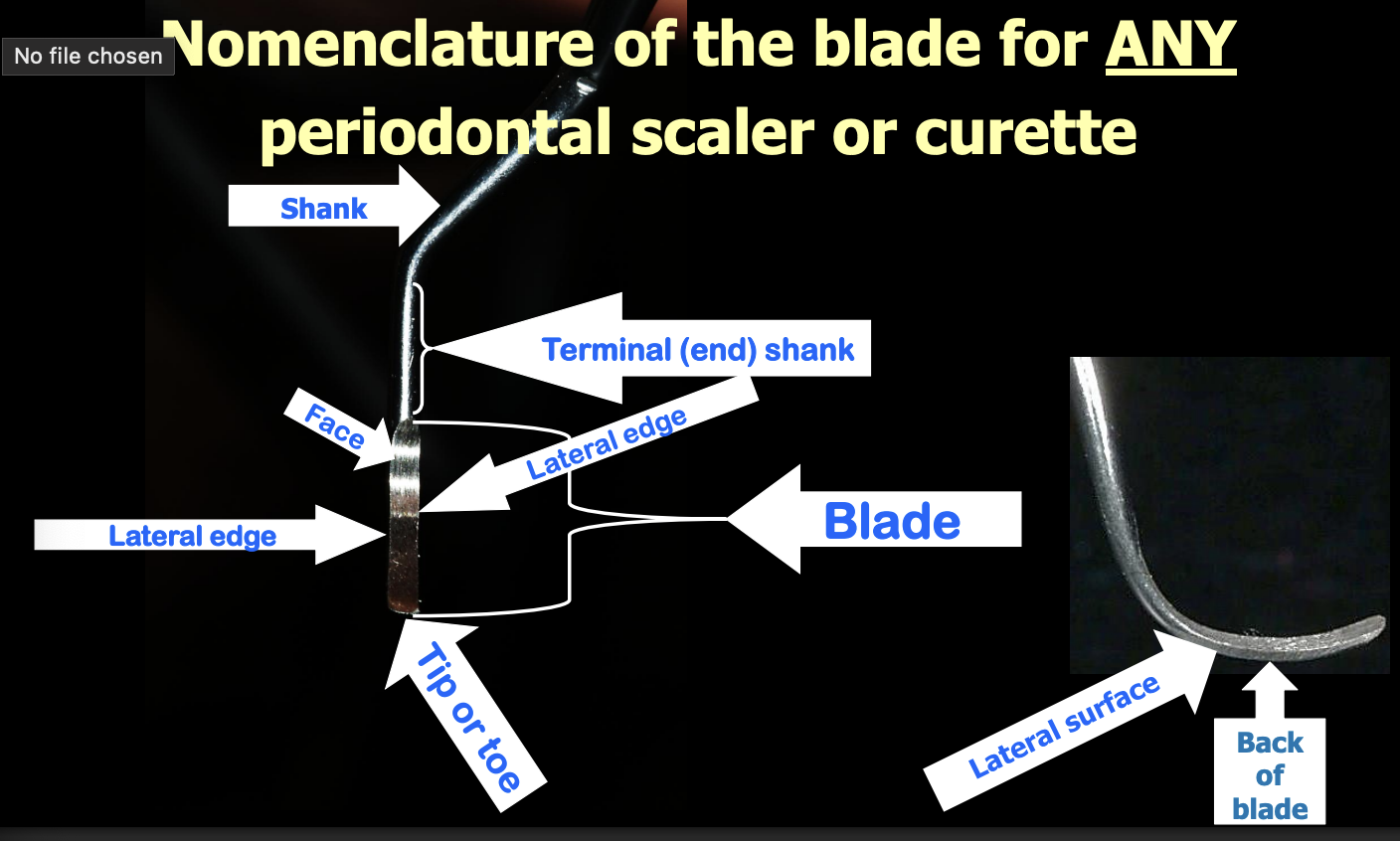 No file chosen

Nomenclature of the blade for ANY periodontal scaler or curette

Shank

Terminal (end) shank

Face

Lateral edge

Lateral edge

Blade

Tip or toe

Lateral surface

Back of blade